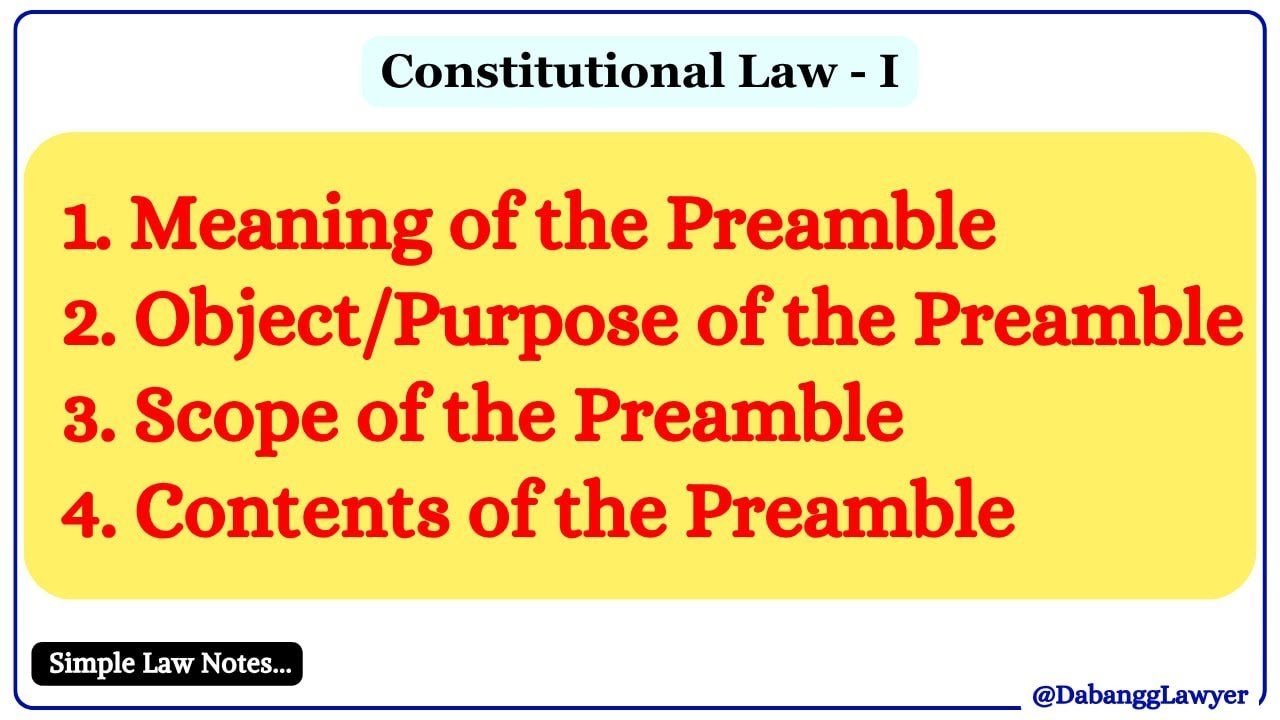 Constitutional Law - I

1. Meaning of the Preamble
2. Object/Purpose of the Preamble
3. Scope of the Preamble
4. Contents of the Preamble

Simple Law Notes...

@DabanggLawyer